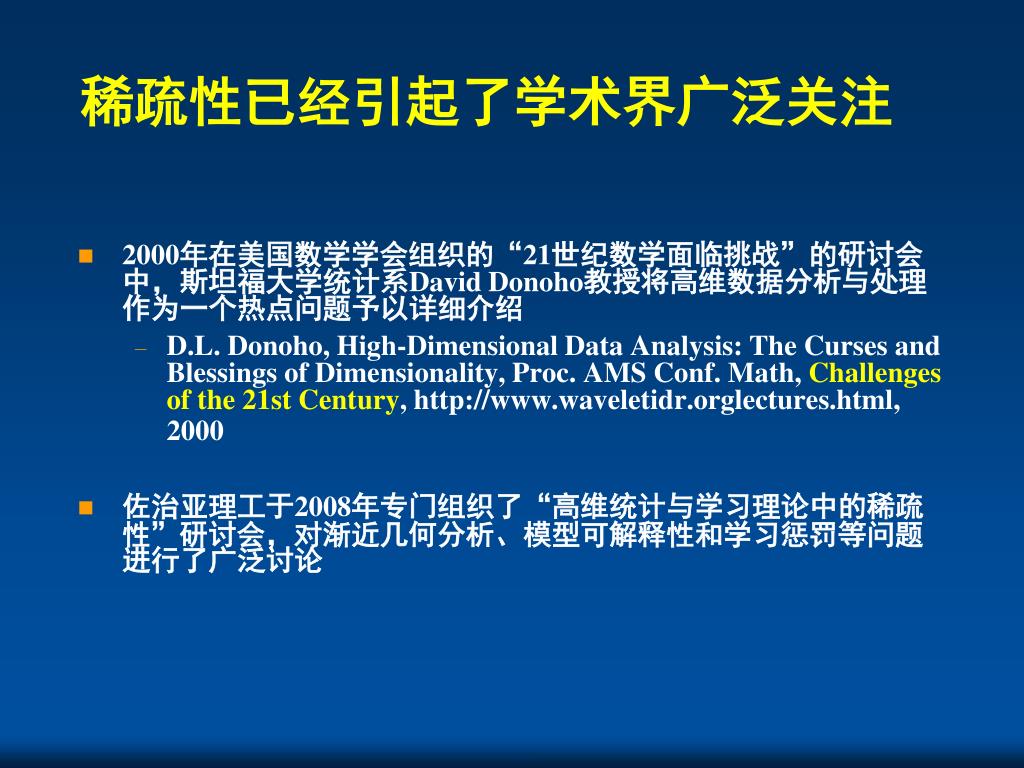 稀疏性已经引起了学术界广泛关注

2000年在美国数学学会组织的“21世纪数学面临挑战”的研讨会中，斯坦福大学统计系David Donoho教授将高维数据分析与处理作为一个热点问题予以详细介绍

– D.L. Donoho, High-Dimensional Data Analysis: The Curses and Blessings of Dimensionality, Proc. AMS Conf. Math, Challenges of the 21st Century, http://www.waveletidr.orglectures.html, 2000

佐治亚理工于2008年专门组织了“高维统计与学习理论中的稀疏性”研讨会，对渐近几何分析、模型可解释性和学习惩罚等问题进行了广泛讨论